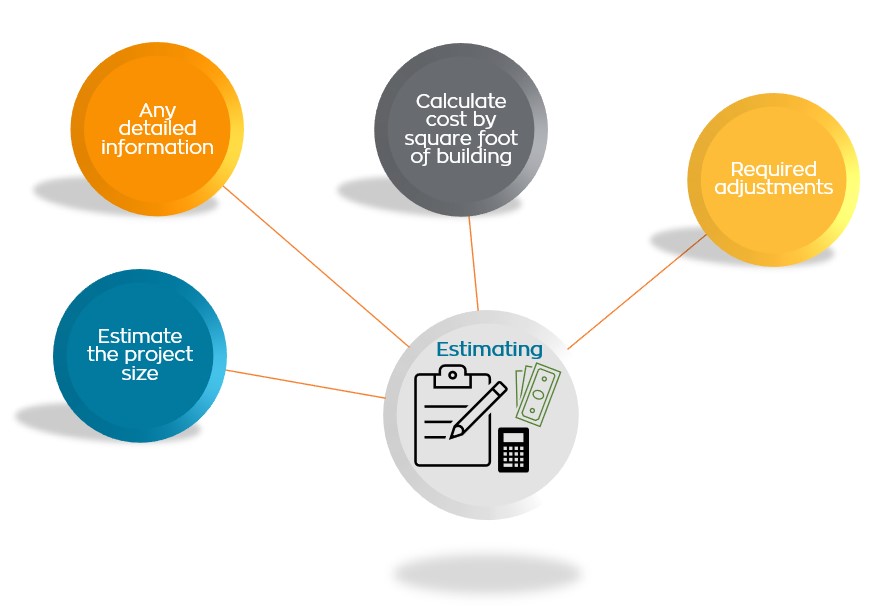 Any detailed information

Calculate cost by square foot of building

Required adjustments

Estimate the project size

Estimating